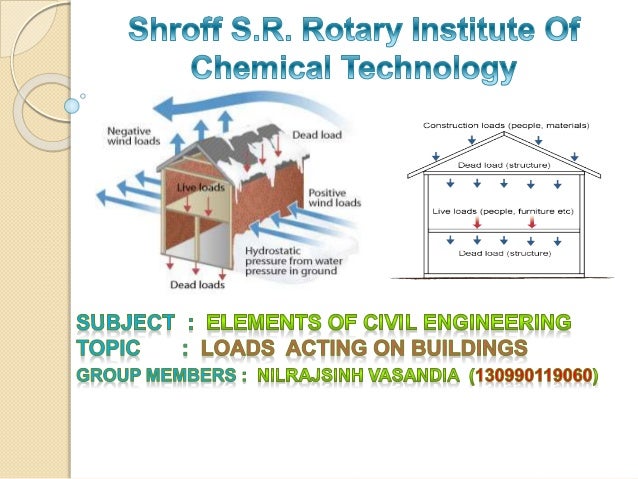 Shroff S.R. Rotary Institute Of Chemical Technology

Negative wind loads

Dead load

Live loads

Positive wind loads

Hydrostatic pressure from water pressure in ground

Dead loads

Construction loads (people, materials)

Dead load (structure)

Live loads (people, furniture etc)

Dead load (structure)

SUBJECT : ELEMENTS OF CIVIL ENGINEERING
TOPIC : LOADS ACTING ON BUILDINGS
GROUP MEMBERS : NILRAJSINH VASANDIA (130990119060)